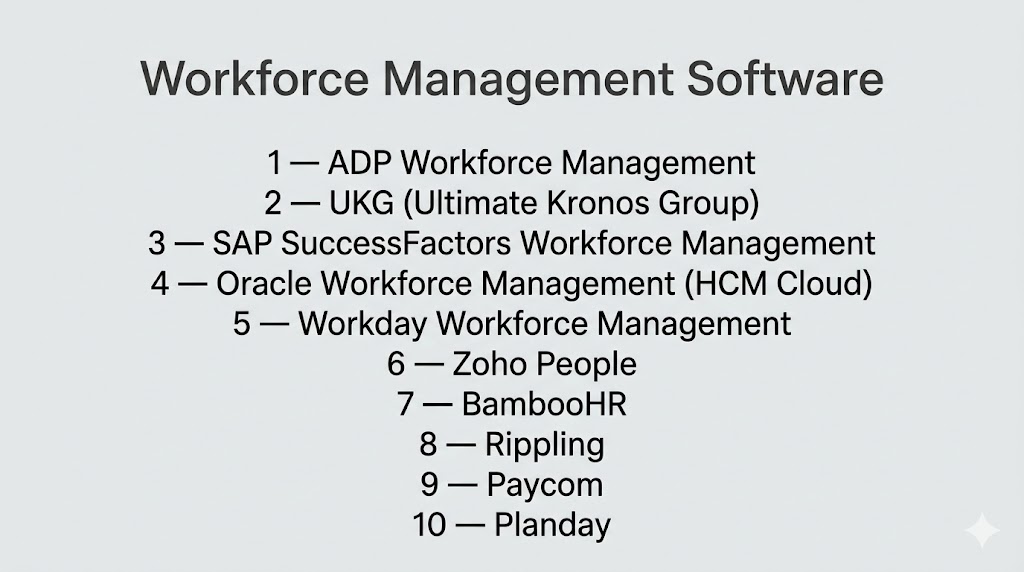 Workforce Management Software

1 — ADP Workforce Management
2 — UKG (Ultimate Kronos Group)
3 — SAP SuccessFactors Workforce Management
4 — Oracle Workforce Management (HCM Cloud)
5 — Workday Workforce Management
6 — Zoho People
7 — BambooHR
8 — Rippling
9 — Paycom
10 — Planday